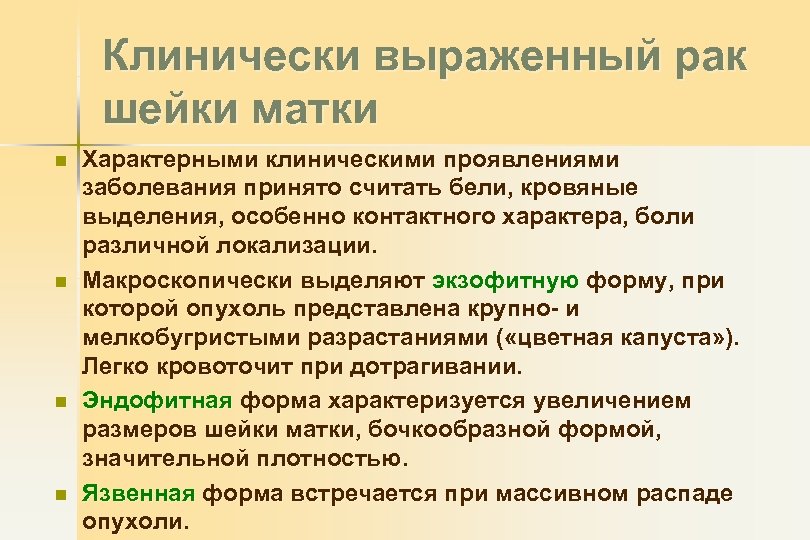 Клинически выраженный рак шейки матки

Характерными клиническими проявлениями заболевания принято считать бели, кровяные выделения, особенно контактного характера, боли различной локализации.

Макроскопически выделяют экзофитную форму, при которой опухоль представлена крупно- и мелкобугристыми разрастаниями («цветная капуста»). Легко кровоточит при дотрагивании.

Эндофитная форма характеризуется увеличением размеров шейки матки, бочкообразной формой, значительной плотностью.

Язвенная форма встречается при массивном распаде опухоли.